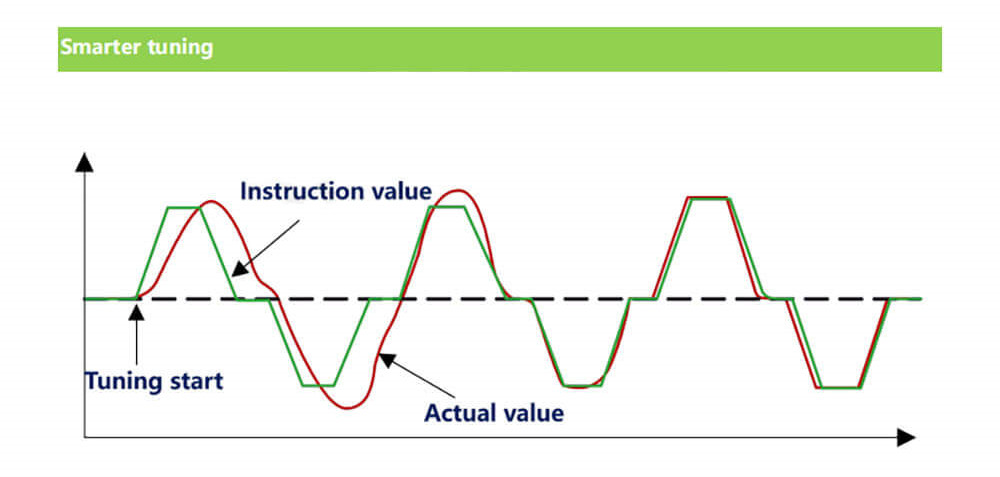 Smarter tuning

Instruction value

Tuning start

Actual value